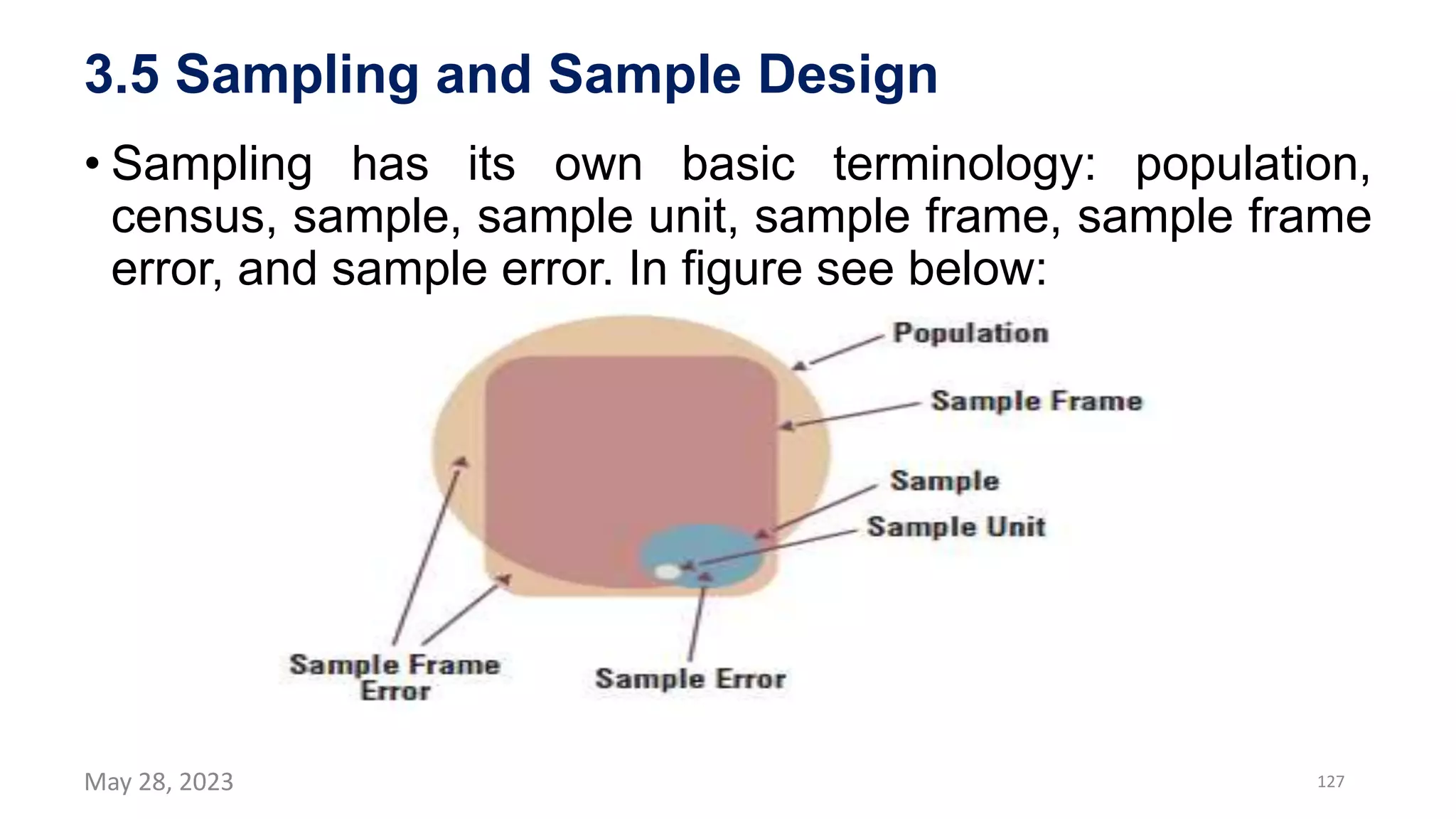 3.5 Sampling and Sample Design

• Sampling has its own basic terminology: population, census, sample, sample unit, sample frame, sample frame error, and sample error. In figure see below:

Population
Sample Frame
Sample
Sample Unit
Sample Frame Error
Sample Error

May 28, 2023

127